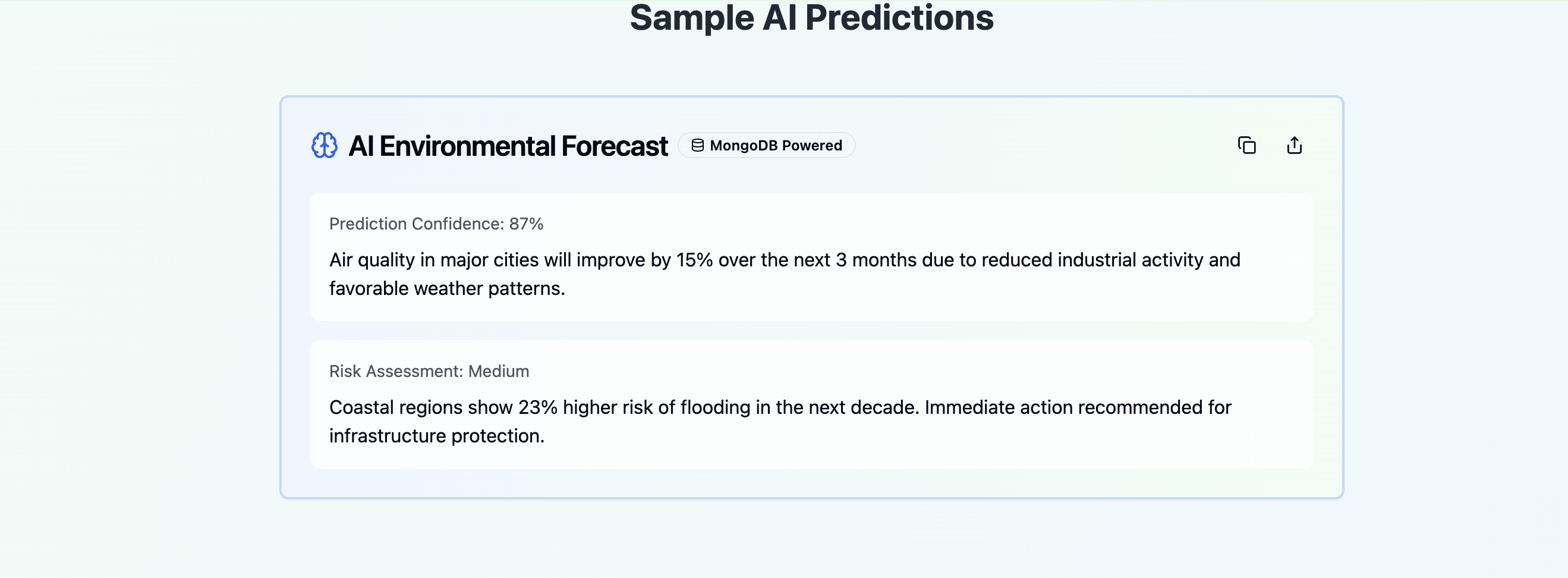 Sample AI Predictions

AI Environmental Forecast MongoDB Powered

Prediction Confidence: 87%

Air quality in major cities will improve by 15% over the next 3 months due to reduced industrial activity and favorable weather patterns.

Risk Assessment: Medium

Coastal regions show 23% higher risk of flooding in the next decade. Immediate action recommended for infrastructure protection.